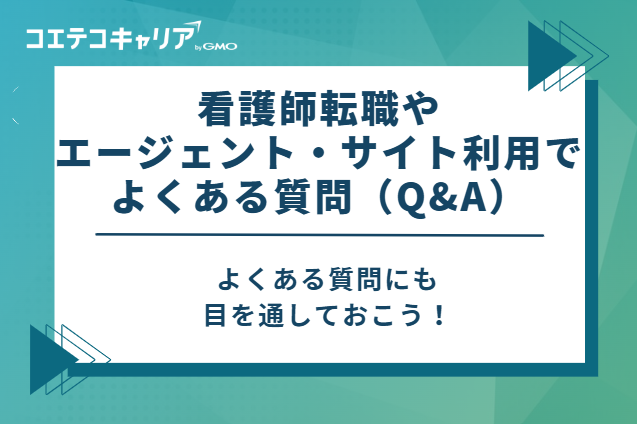 コエテコキャリア by GMO

看護師転職や
エージェント・サイト利用で
よくある質問（Q&A）

よくある質問にも
目を通しておこう！